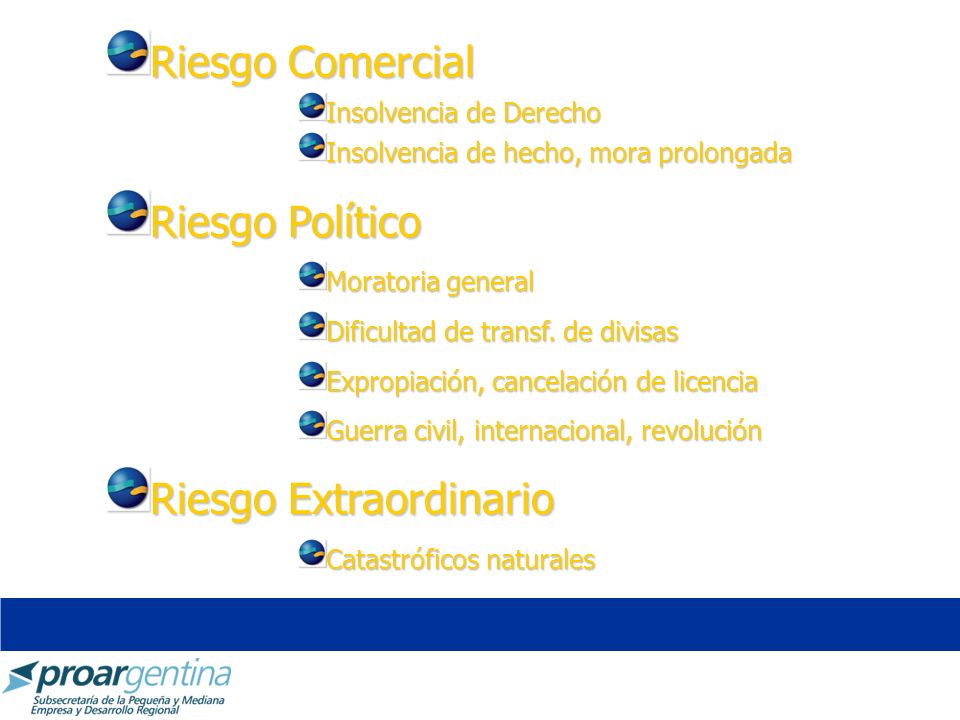 Riesgo Comercial

Insolvencia de Derecho

Insolvencia de hecho, mora prolongada

Riesgo Político

Moratoria general

Dificultad de transf. de divisas

Expropiación, cancelación de licencia

Guerra civil, internacional, revolución

Riesgo Extraordinario

Catastróficos naturales

proargentina

Subsecretaría de la Pequeña y Mediana Empresa y Desarrollo Regional